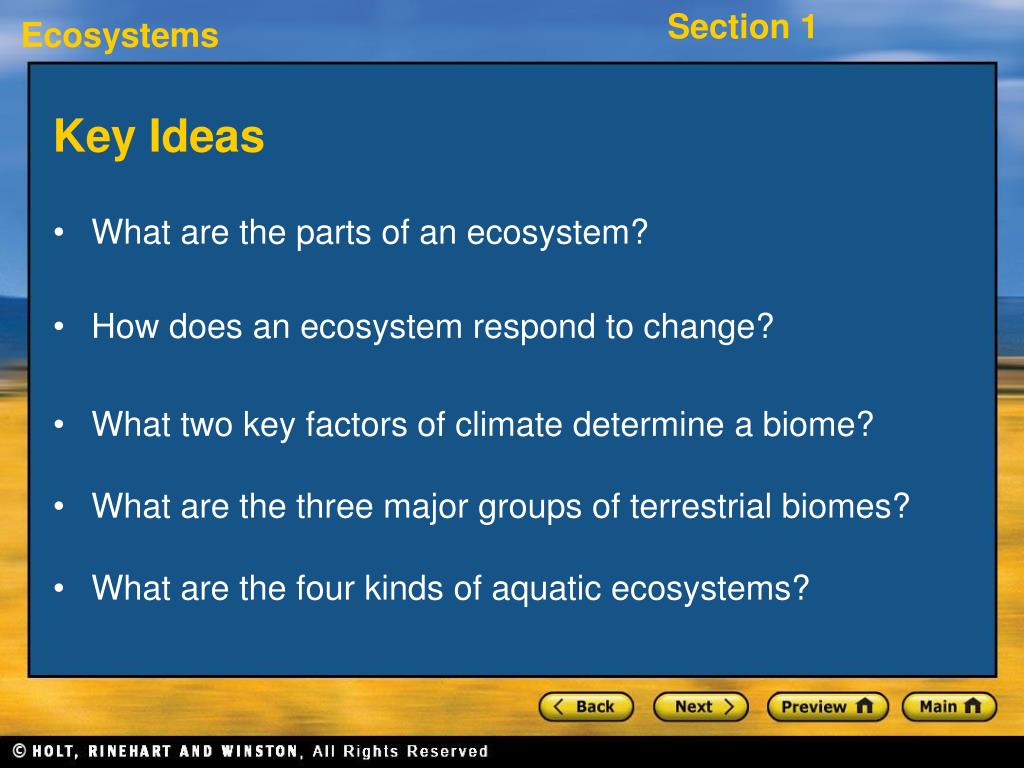 Ecosystems

Section 1

Key Ideas

• What are the parts of an ecosystem?

• How does an ecosystem respond to change?

• What two key factors of climate determine a biome?

• What are the three major groups of terrestrial biomes?

• What are the four kinds of aquatic ecosystems?

Back Next Preview Main

© HOLT, RINEHART AND WINSTON, All Rights Reserved